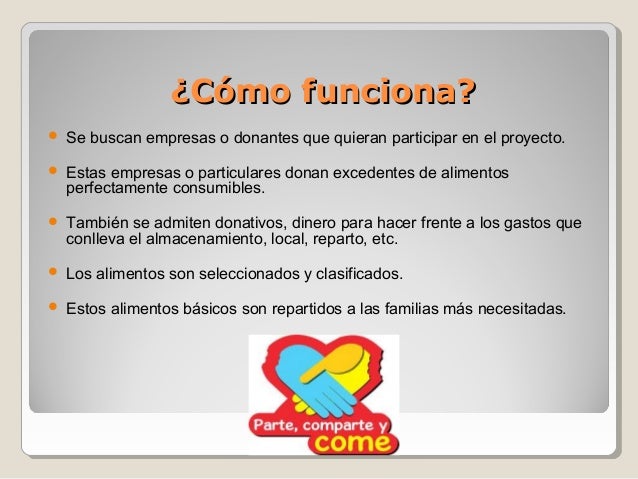 ¿Cómo funciona?

- Se buscan empresas o donantes que quieran participar en el proyecto.
- Estas empresas o particulares donan excedentes de alimentos perfectamente consumibles.
- También se admiten donativos, dinero para hacer frente a los gastos que conlleva el almacenamiento, local, reparto, etc.
- Los alimentos son seleccionados y clasificados.
- Estos alimentos básicos son repartidos a las familias más necesitadas.

Parte, comparte y come